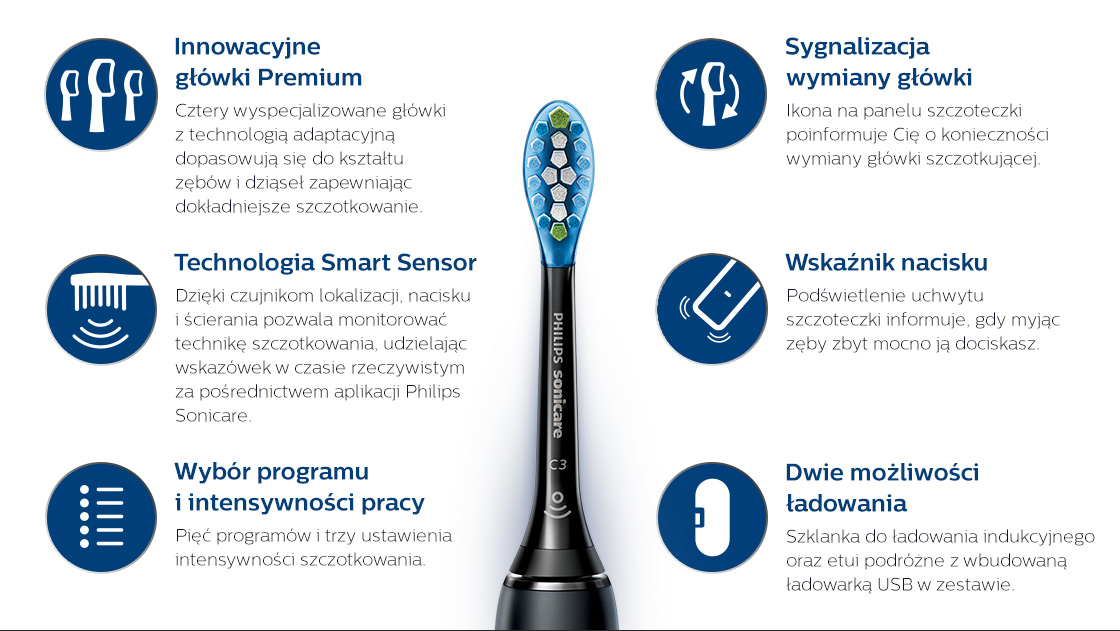 Innowacyjne główki Premium

Cztery wyspecjalizowane główki z technologią adaptacyjną dopasowują się do kształtu zębów i dziąseł zapewniając dokładniejsze szczotkowanie.

Technologia Smart Sensor

Dzięki czujnikom lokalizacji, nacisku i ścierania pozwala monitorować technikę szczotkowania, udzielając wskazówek w czasie rzeczywistym za pośrednictwem aplikacji Philips Sonicare.

Wybór programu i intensywności pracy

Pięć programów i trzy ustawienia intensywności szczotkowania.

PHILIPS sonicare

C3

Sygnalizacja wymiany główki

Ikona na panelu szczoteczki poinformuje Cię o konieczności wymiany główki szczotkującej.

Wskaźnik nacisku

Podświetlenie uchwytu szczoteczki informuje, gdy myjąc zęby zbyt mocno ją dociskasz.

Dwie możliwości ładowania

Szklanka do ładowania indukcyjnego oraz etui podróżne z wbudowaną ładowarką USB w zestawie.